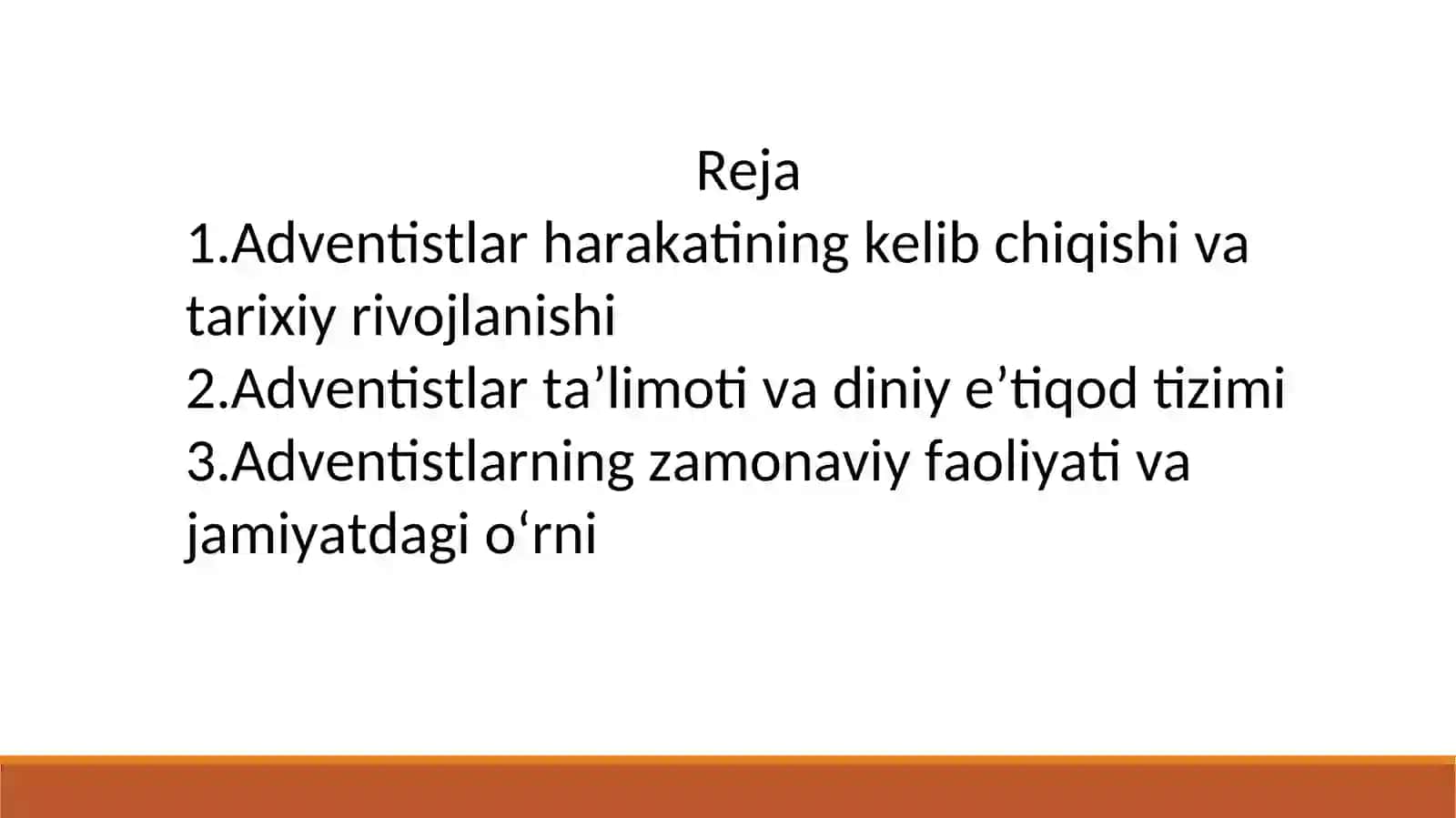 Reja

1.Adventistlar harakatining kelib chiqishi va tarixiy rivojlanishi
2.Adventistlar ta’limoti va diniy e’tiqod tizimi
3.Adventistlarning zamonaviy faoliyati va jamiyatdagi o‘rni